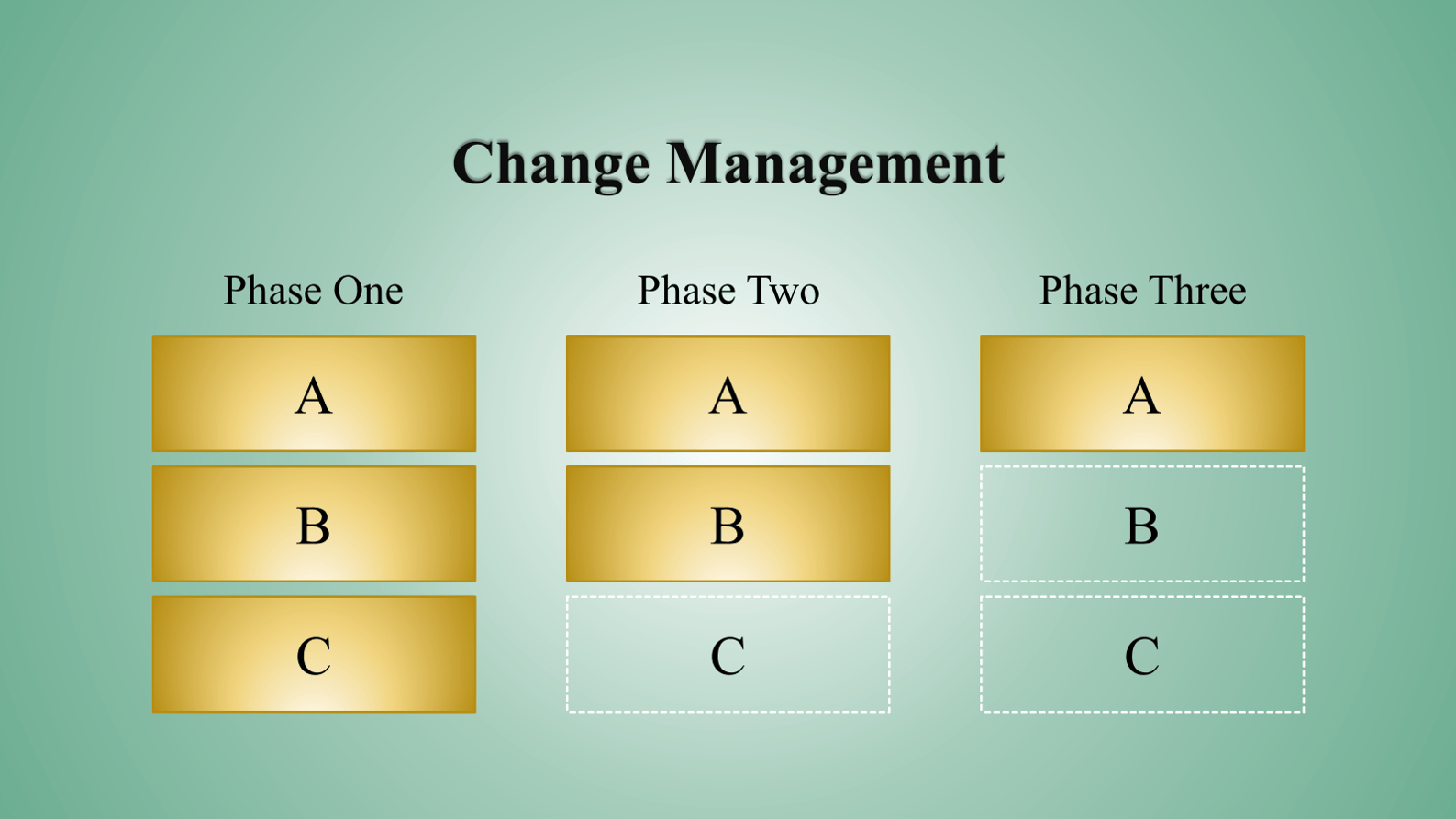 Change Management

Phase One
A
B
C

Phase Two
A
B
C

Phase Three
A
B
C